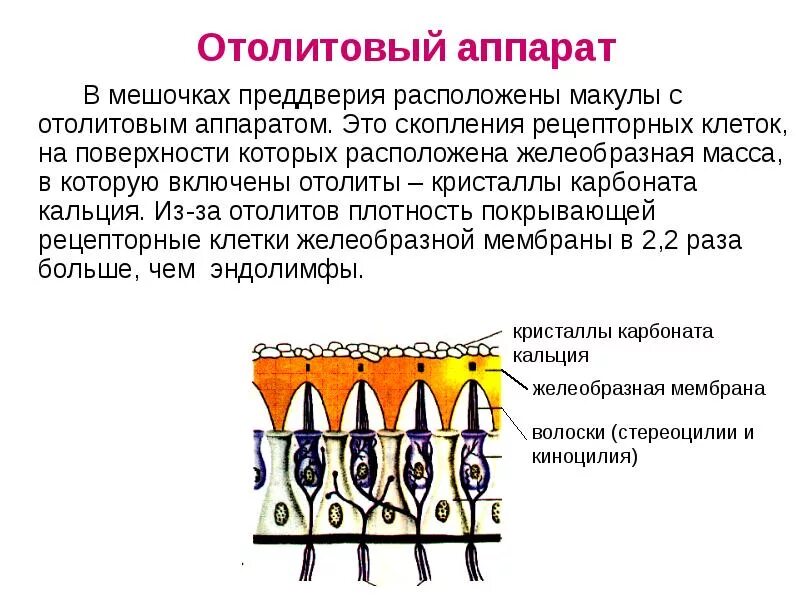 Отолитовый аппарат

В мешочках преддверия расположены макулы с отолитовым аппаратом. Это скопления рецепторных клеток, на поверхности которых расположена желеобразная масса, в которую включены отолиты – кристаллы карбоната кальция. Из-за отолитов плотность покрывающей рецепторные клетки желеобразной мембраны в 2,2 раза больше, чем эндолимфы.

кристаллы карбоната кальция

желеобразная мембрана

волоски (стереоцилии и киноцилия)